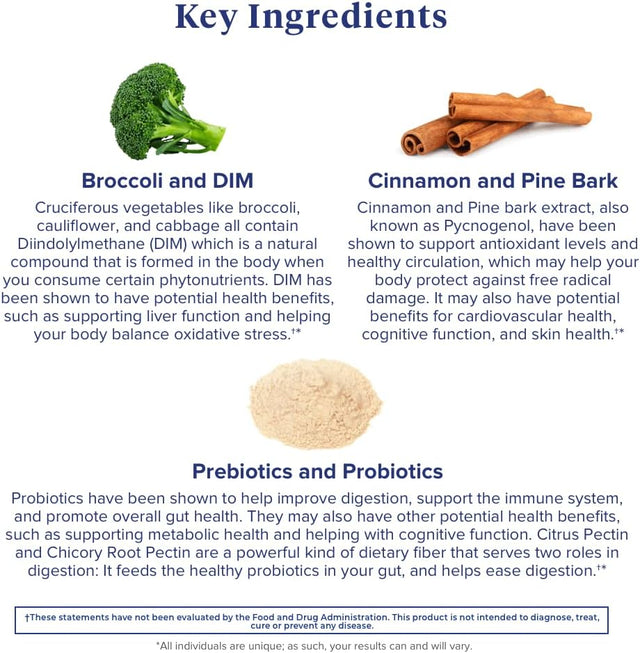 Key Ingredients

Broccoli and DIM

Cruciferous vegetables like broccoli, cauliflower, and cabbage all contain Diindolylmethane (DIM) which is a natural compound that is formed in the body when you consume certain phytonutrients. DIM has been shown to have potential health benefits, such as supporting liver function and helping your body balance oxidative stress.†*

Cinnamon and Pine Bark

Cinnamon and Pine bark extract, also known as Pycnogenol, have been shown to support antioxidant levels and healthy circulation, which may help your body protect against free radical damage. It may also have potential benefits for cardiovascular health, cognitive function, and skin health.†*

Prebiotics and Probiotics

Probiotics have been shown to help improve digestion, support the immune system, and promote overall gut health. They may also have other potential health benefits, such as supporting metabolic health and helping with cognitive function. Citrus Pectin and Chicory Root Pectin are a powerful kind of dietary fiber that serves two roles in digestion: It feeds the healthy probiotics in your gut, and helps ease digestion.†*

†These statements have not been evaluated by the Food and Drug Administration. This product is not intended to diagnose, treat, cure or prevent any disease.

*All individuals are unique; as such, your results can and will vary.